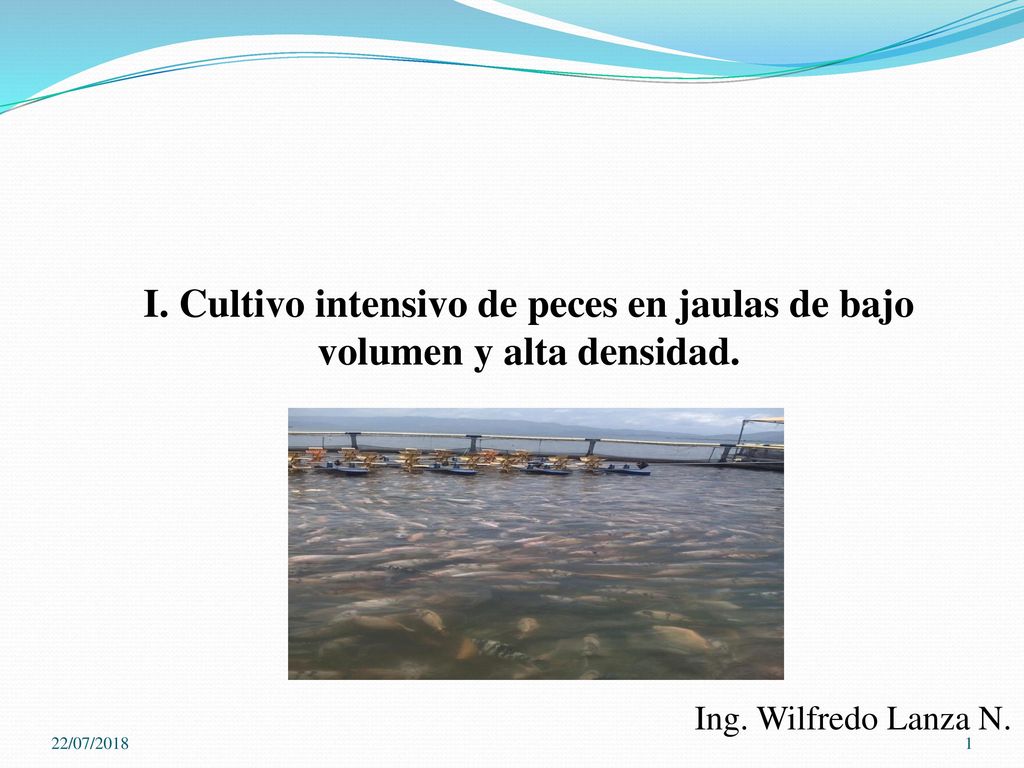 I. Cultivo intensivo de peces en jaulas de bajo volumen y alta densidad.

Ing. Wilfredo Lanza N.

22/07/2018

1